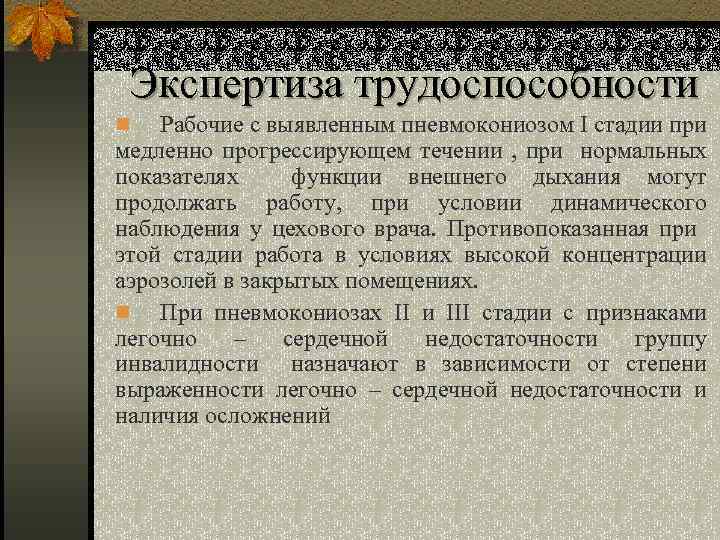 Экспертиза трудоспособности

Рабочие с выявленным пневмокониозом I стадии при медленно прогрессирующем течении , при нормальных показателях функции внешнего дыхания могут продолжать работу, при условии динамического наблюдения у цехового врача. Противопоказанная при этой стадии работа в условиях высокой концентрации аэрозолей в закрытых помещениях.

При пневмокониозах II и III стадии с признаками легочно – сердечной недостаточности группу инвалидности назначают в зависимости от степени выраженности легочно – сердечной недостаточности и наличия осложнений